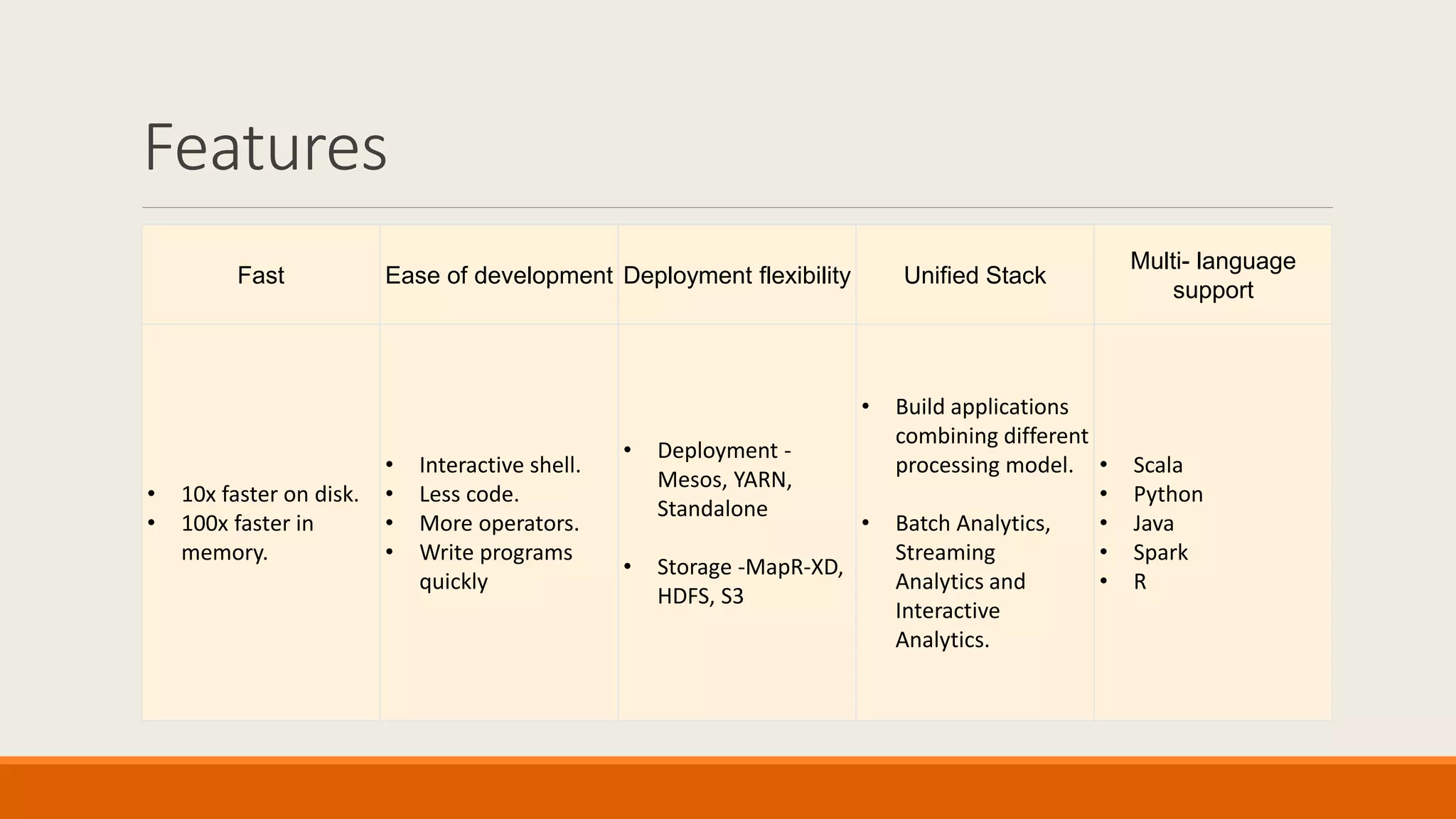 Features

| Fast | Ease of development | Deployment flexibility | Unified Stack | Multi- language support |
|---|---|---|---|---|
| • 10x faster on disk. • 100x faster in memory. | • Interactive shell. • Less code. • More operators. • Write programs quickly | • Deployment - Mesos, YARN, Standalone • Storage -MapR-XD, HDFS, S3 | • Build applications combining different processing model. • Batch Analytics, Streaming Analytics and Interactive Analytics. | • Scala • Python • Java • Spark • R |